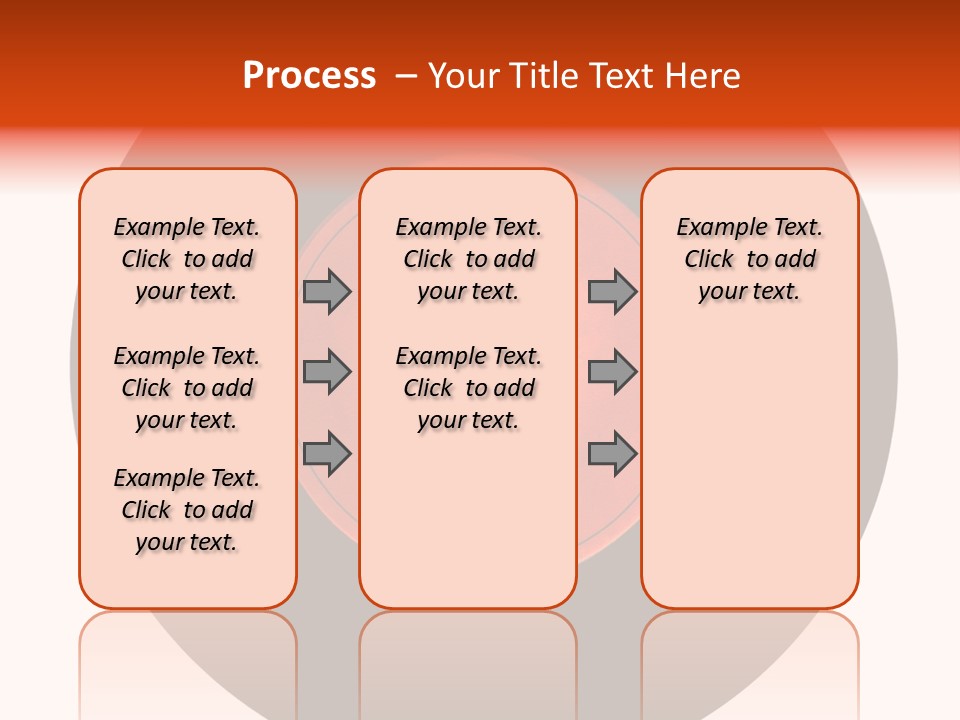 Process – Your Title Text Here

Example Text. Click to add your text.

Example Text. Click to add your text.

Example Text. Click to add your text.

Example Text. Click to add your text.

Example Text. Click to add your text.

Example Text. Click to add your text.